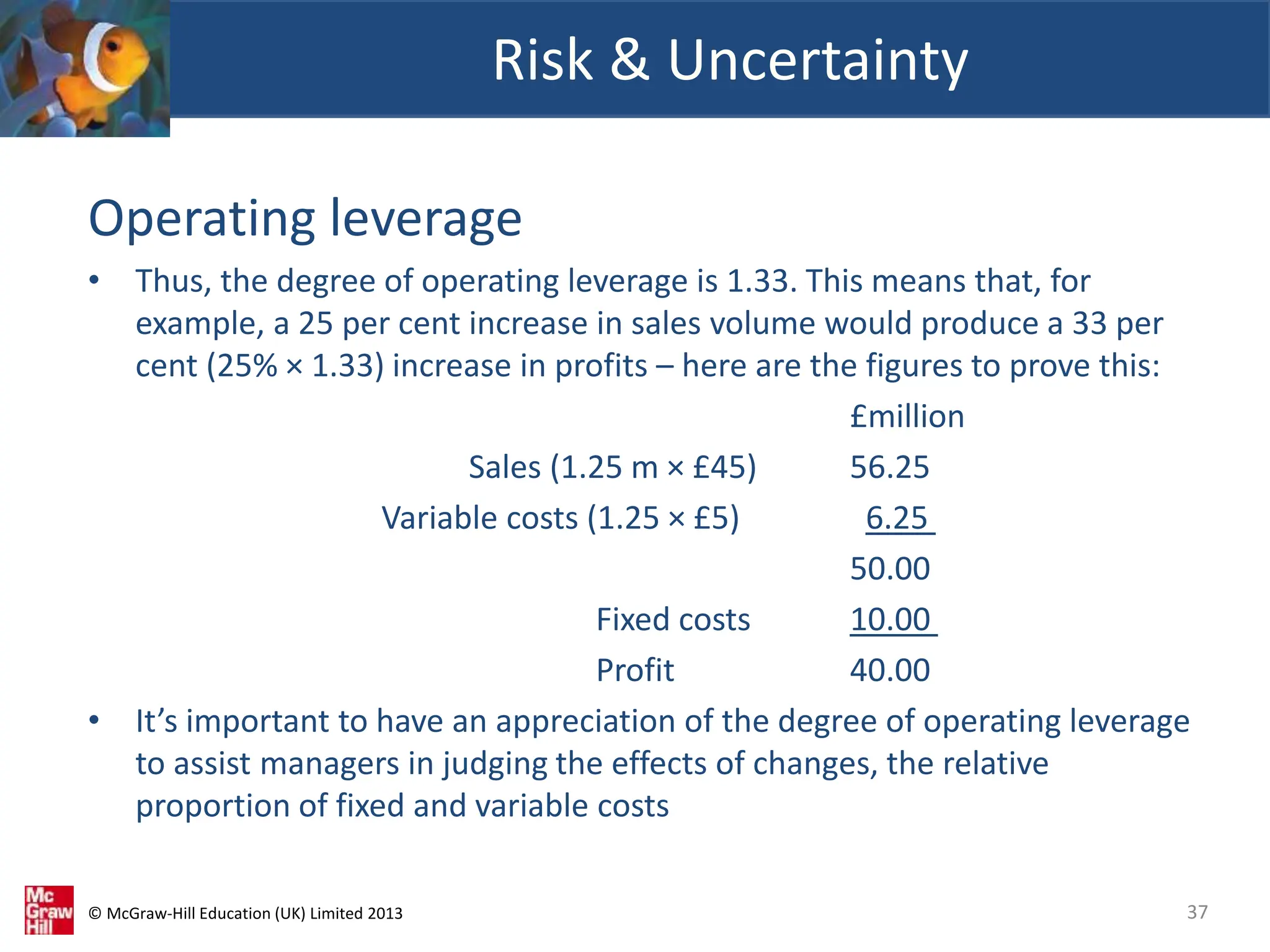 Risk & Uncertainty

Operating leverage

• Thus, the degree of operating leverage is 1.33. This means that, for example, a 25 per cent increase in sales volume would produce a 33 per cent (25% × 1.33) increase in profits – here are the figures to prove this:

| | £million |
|---|---|
| Sales (1.25 m × £45) | 56.25 |
| Variable costs (1.25 × £5) | 6.25 |
| | 50.00 |
| Fixed costs | 10.00 |
| Profit | 40.00 |

• It's important to have an appreciation of the degree of operating leverage to assist managers in judging the effects of changes, the relative proportion of fixed and variable costs

Mc Graw Hill © McGraw-Hill Education (UK) Limited 2013

37